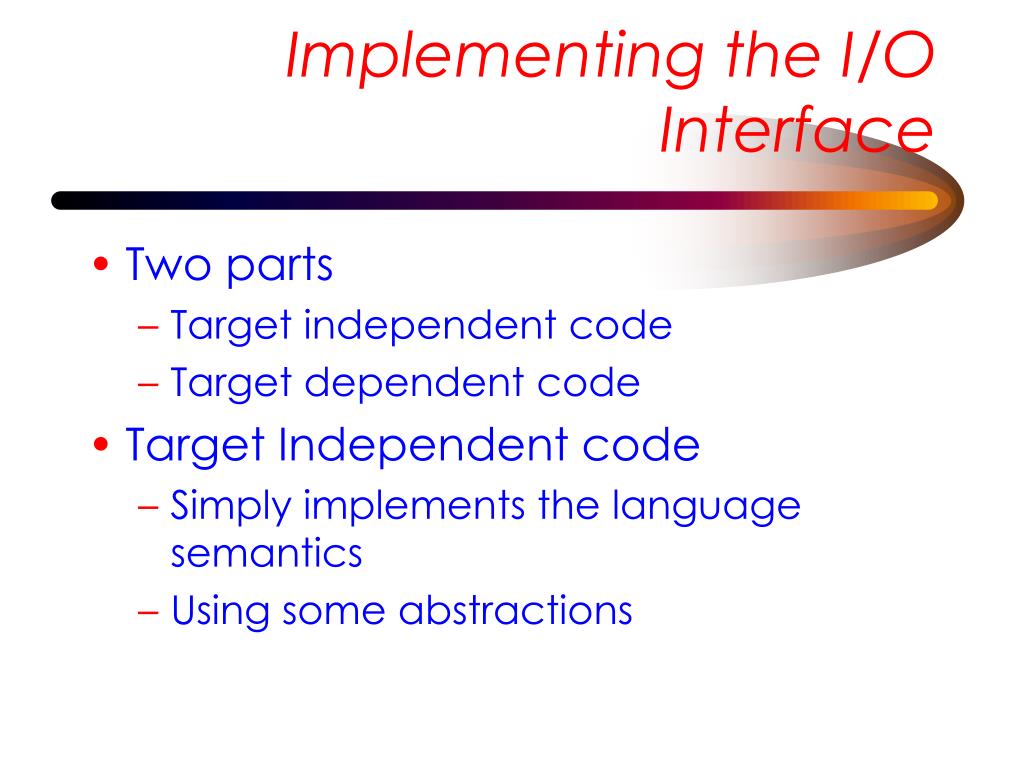 Implementing the I/O Interface

• Two parts
– Target independent code
– Target dependent code
• Target Independent code
– Simply implements the language semantics
– Using some abstractions